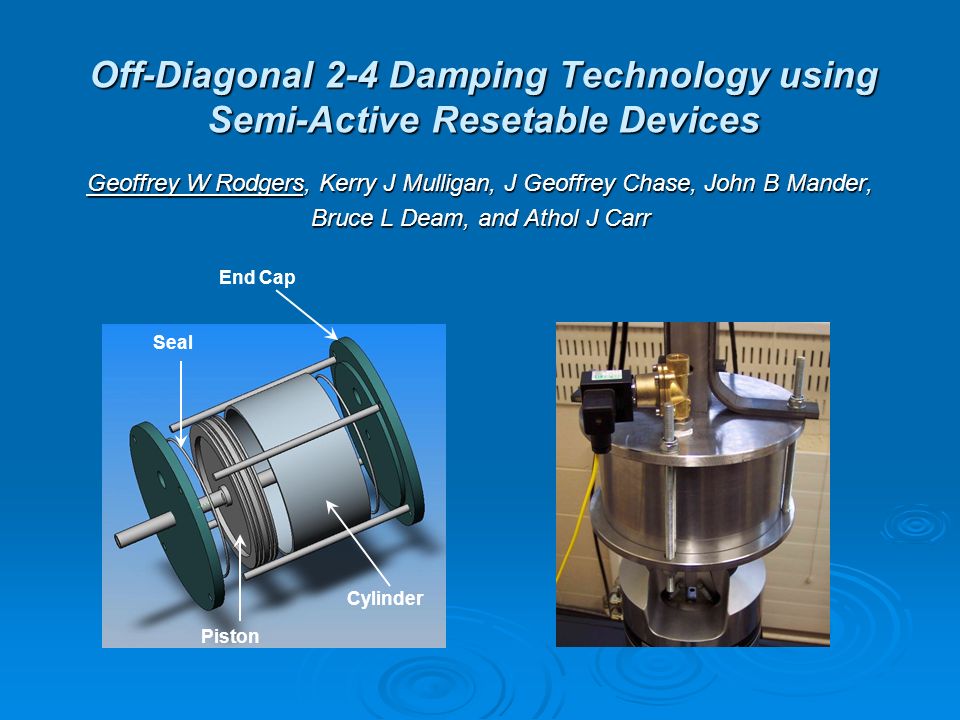 Off-Diagonal 2-4 Damping Technology using Semi-Active Resetable Devices

Geoffrey W Rodgers, Kerry J Mulligan, J Geoffrey Chase, John B Mander, Bruce L Deam, and Athol J Carr

End Cap

Seal

Cylinder

Piston